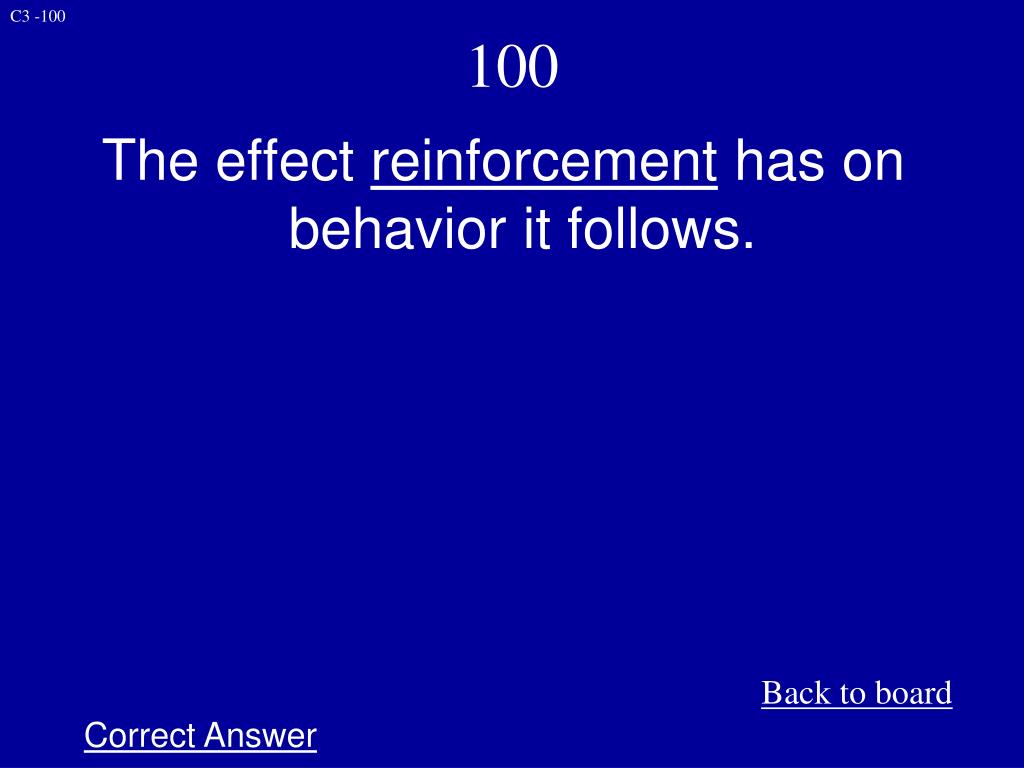 C3 -100

100

The effect reinforcement has on behavior it follows.

Back to board

Correct Answer